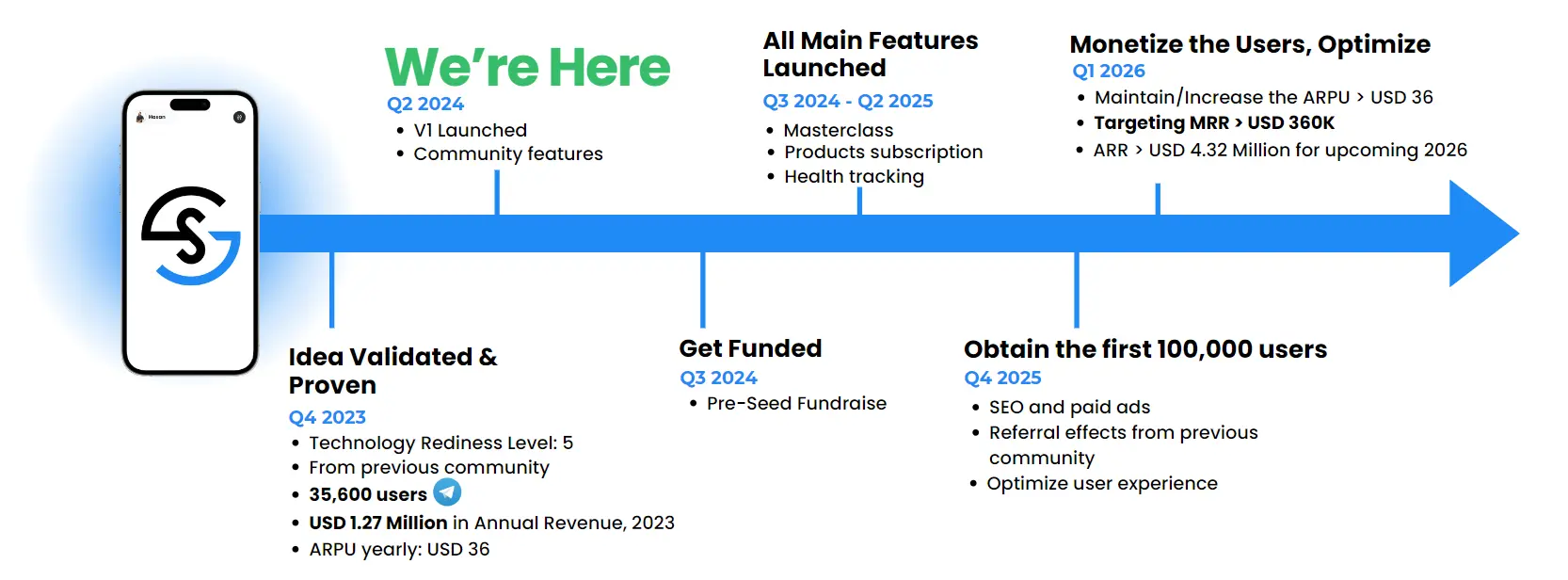 Hasan

We're Here
Q2 2024
• V1 Launched
• Community features

All Main Features Launched
Q3 2024 - Q2 2025
• Masterclass
• Products subscription
• Health tracking

Monetize the Users, Optimize
Q1 2026
• Maintain/Increase the ARPU > USD 36
• Targeting MRR > USD 360K
• ARR > USD 4.32 Million for upcoming 2026

Idea Validated & Proven
Q4 2023
• Technology Rediness Level: 5
• From previous community
• 35,600 users
• USD 1.27 Million in Annual Revenue, 2023
• ARPU yearly: USD 36

Get Funded
Q3 2024
• Pre-Seed Fundraise

Obtain the first 100,000 users
Q4 2025
• SEO and paid ads
• Referral effects from previous community
• Optimize user experience